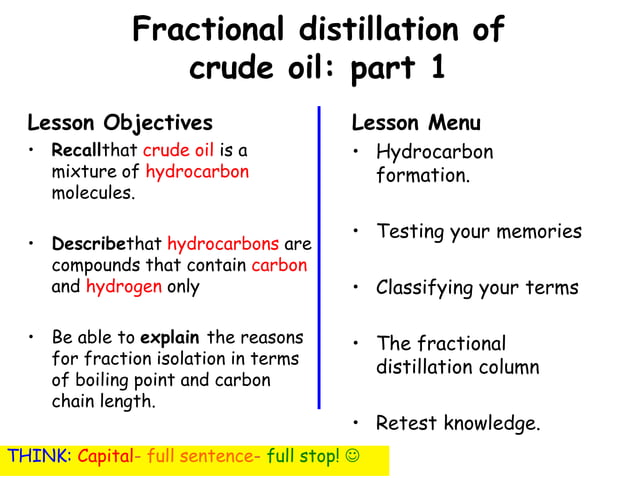 Fractional distillation of crude oil: part 1

Lesson Objectives
• Recallthat crude oil is a mixture of hydrocarbon molecules.

• Describethat hydrocarbons are compounds that contain carbon and hydrogen only

• Be able to explain the reasons for fraction isolation in terms of boiling point and carbon chain length.

Lesson Menu
• Hydrocarbon formation.

• Testing your memories

• Classifying your terms

• The fractional distillation column

• Retest knowledge.

THINK: Capital- full sentence- full stop! ☺